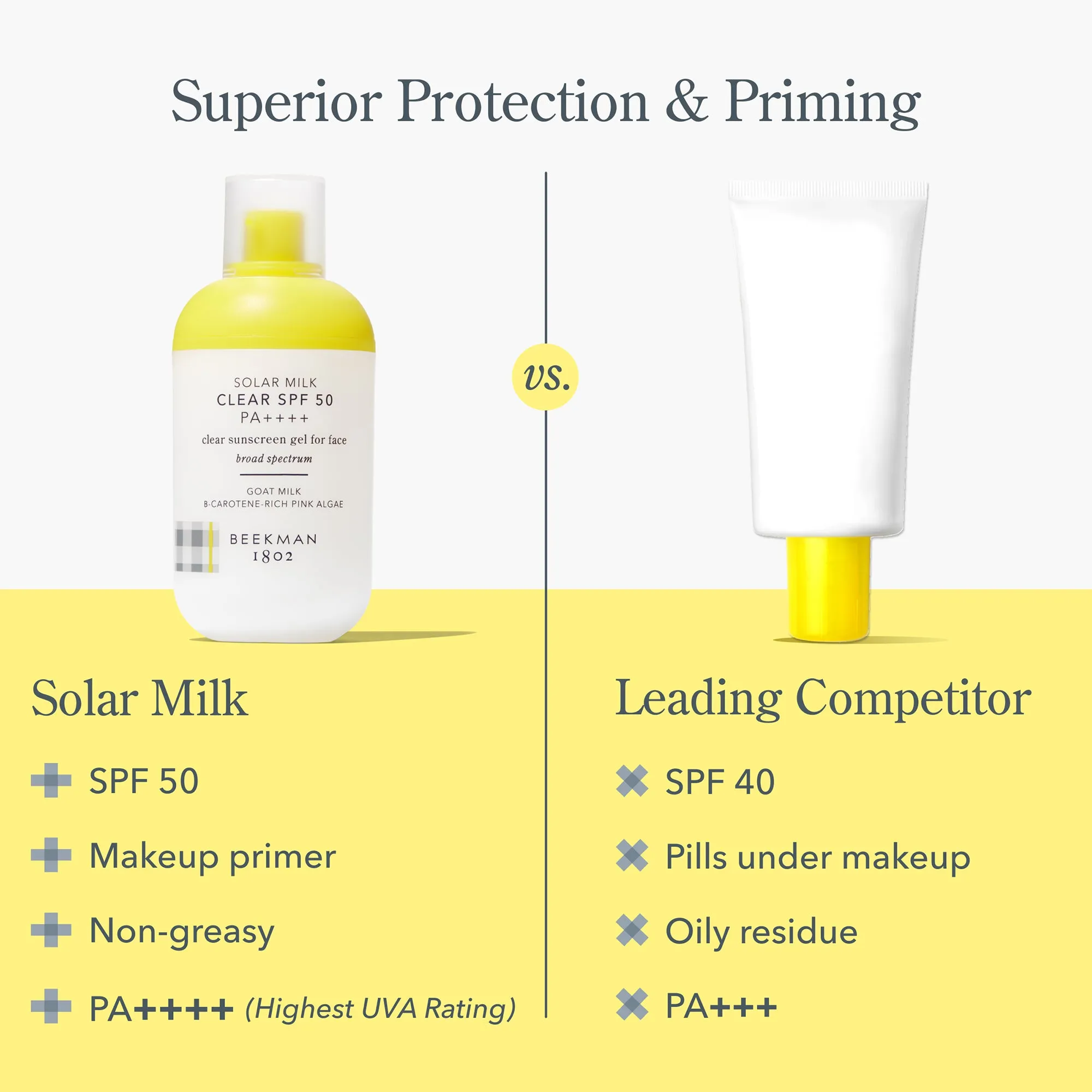 Superior Protection & Priming

SOLAR MILK
CLEAR SPF 50
PA++++
clear sunscreen gel for face
broad spectrum

GOAT MILK
B-CAROTENE-RICH PINK ALGAE

BEEKMAN
1802

vs.

Solar Milk

SPF 50

Makeup primer

Non-greasy

PA++++ (Highest UVA Rating)

Leading Competitor

SPF 40

Pills under makeup

Oily residue

PA+++